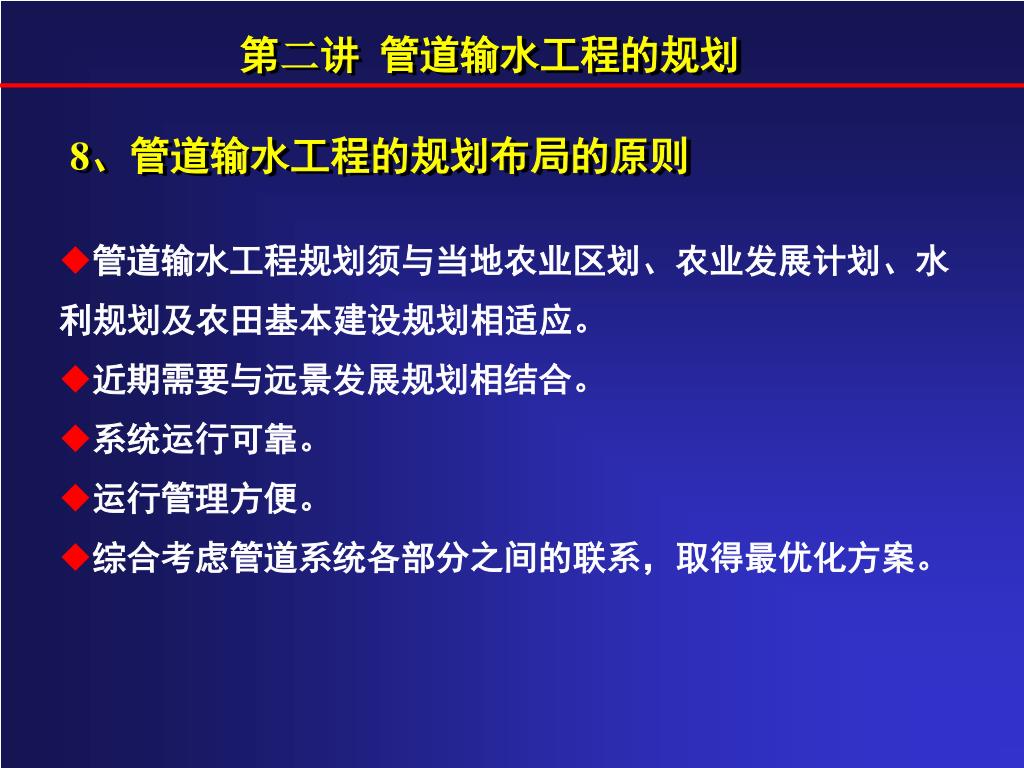 第二讲 管道输水工程的规划

8、管道输水工程的规划布局的原则

◆管道输水工程规划须与当地农业区划、农业发展计划、水利规划及农田基本建设规划相适应。

◆近期需要与远景发展规划相结合。

◆系统运行可靠。

◆运行管理方便。

◆综合考虑管道系统各部分之间的联系，取得最优化方案。